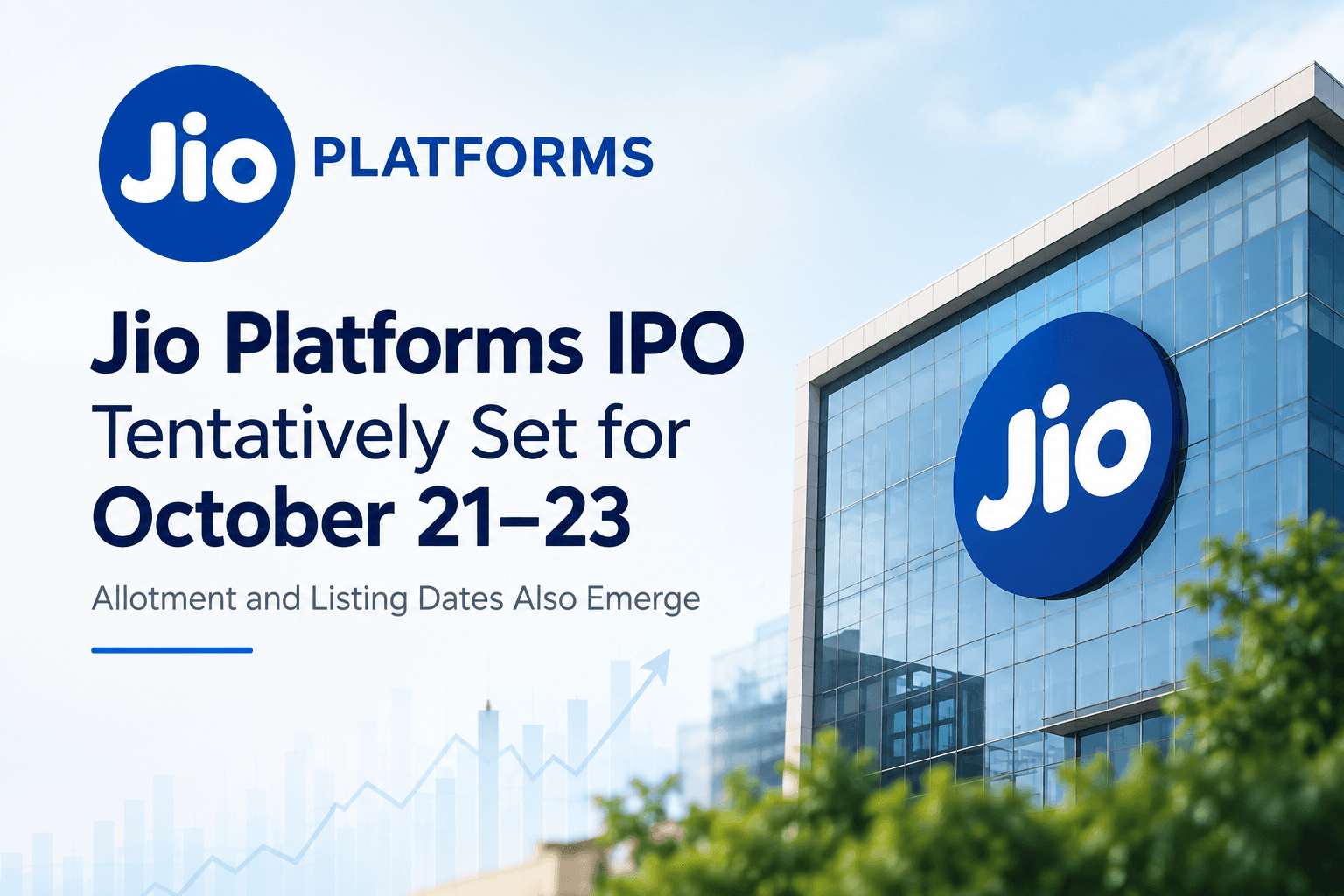 Jio PLATFORMS

Jio Platforms IPO Tentatively Set for October 21–23

Allotment and Listing Dates Also Emerge

Jio